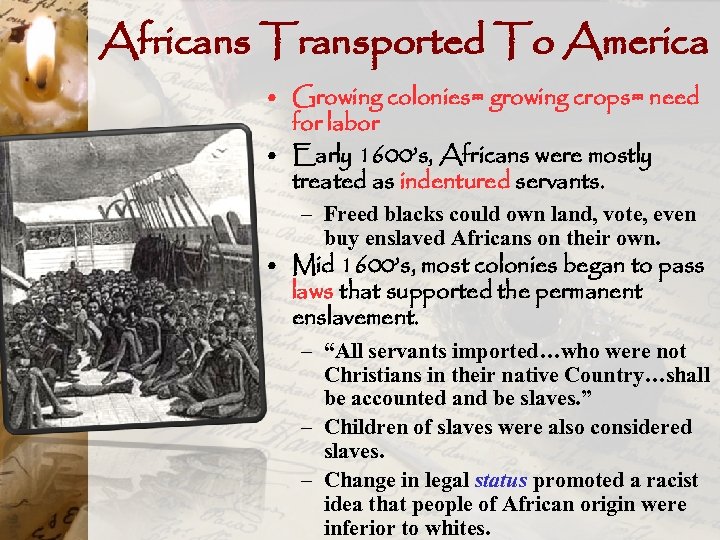 Africans Transported To America

• Growing colonies= growing crops= need for labor
• Early 1600's, Africans were mostly treated as indentured servants.
– Freed blacks could own land, vote, even buy enslaved Africans on their own.
• Mid 1600's, most colonies began to pass laws that supported the permanent enslavement.
– "All servants imported…who were not Christians in their native Country…shall be accounted and be slaves."
– Children of slaves were also considered slaves.
– Change in legal status promoted a racist idea that people of African origin were inferior to whites.